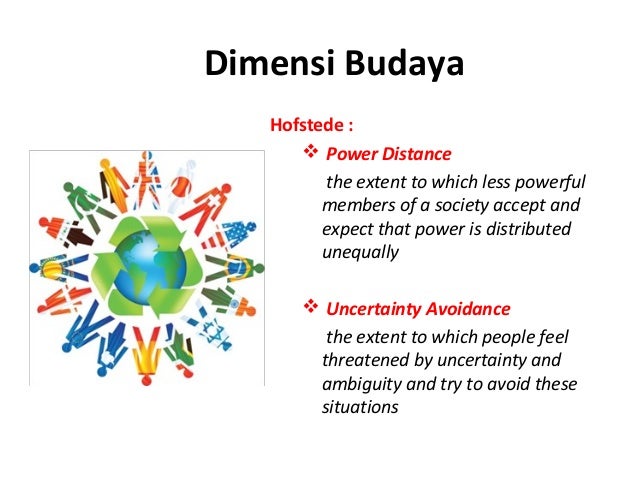 Dimensi Budaya

Hofstede :

❖ Power Distance

the extent to which less powerful members of a society accept and expect that power is distributed unequally

❖ Uncertainty Avoidance

the extent to which people feel threatened by uncertainty and ambiguity and try to avoid these situations